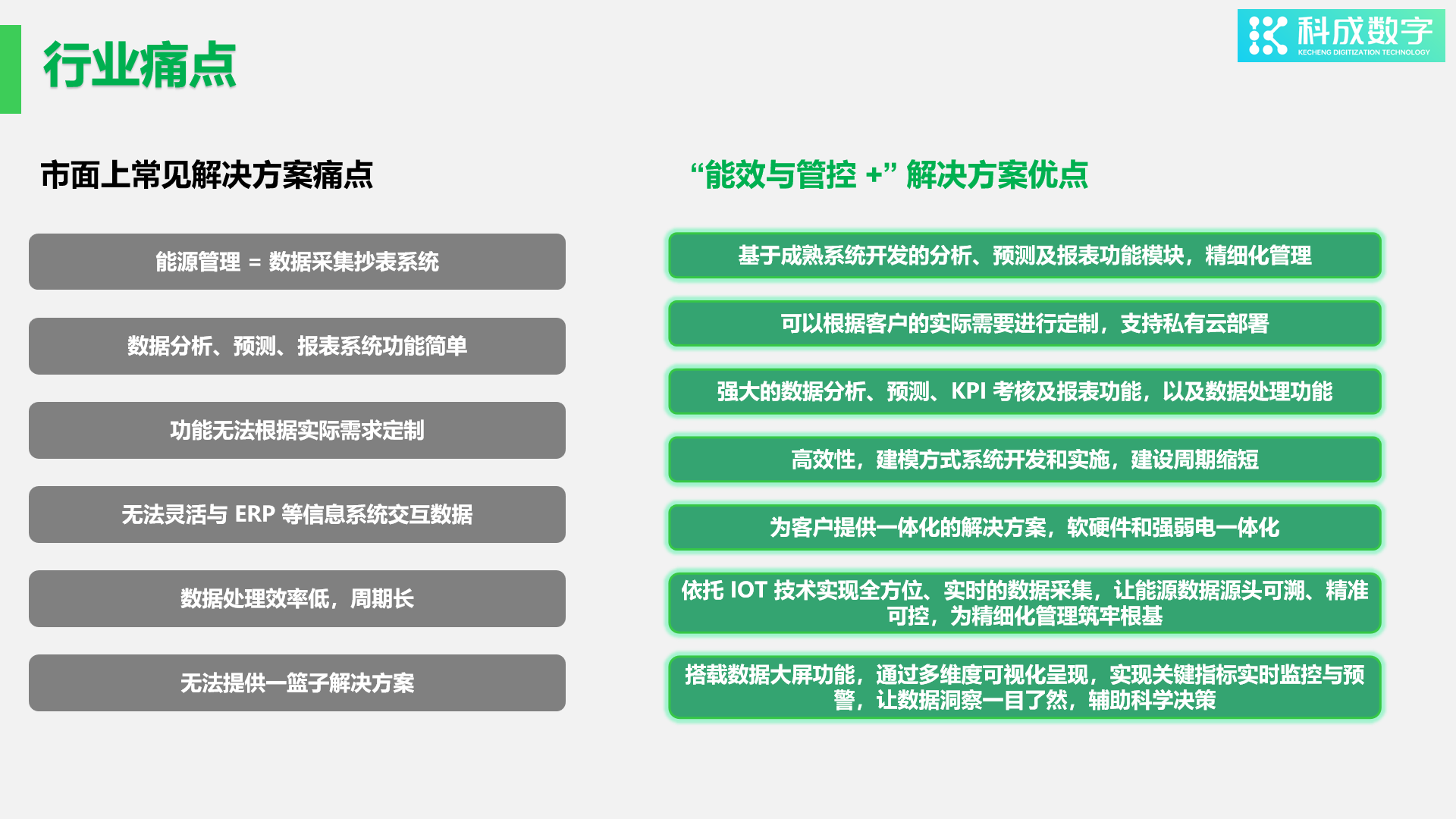 行业痛点

科成数字
KECHENG DIGITIZATION TECHNOLOGY

市面上常见解决方案痛点

能源管理 = 数据采集抄表系统

数据分析、预测、报表系统功能简单

功能无法根据实际需求定制

无法灵活与 ERP 等信息系统交互数据

数据处理效率低，周期长

无法提供一篮子解决方案

“能效与管控 +” 解决方案优点

基于成熟系统开发的分析、预测及报表功能模块，精细化管理

可以根据客户的实际需要进行定制，支持私有云部署

强大的数据分析、预测、KPI 考核及报表功能，以及数据处理功能

高效性，建模方式系统开发和实施，建设周期缩短

为客户提供一体化的解决方案，软硬件和强弱电一体化

依托 IOT 技术实现全方位、实时的数据采集，让能源数据源头可溯、精准可控，为精细化管理筑牢根基

搭载数据大屏功能，通过多维度可视化呈现，实现关键指标实时监控与预警，让数据洞察一目了然，辅助科学决策